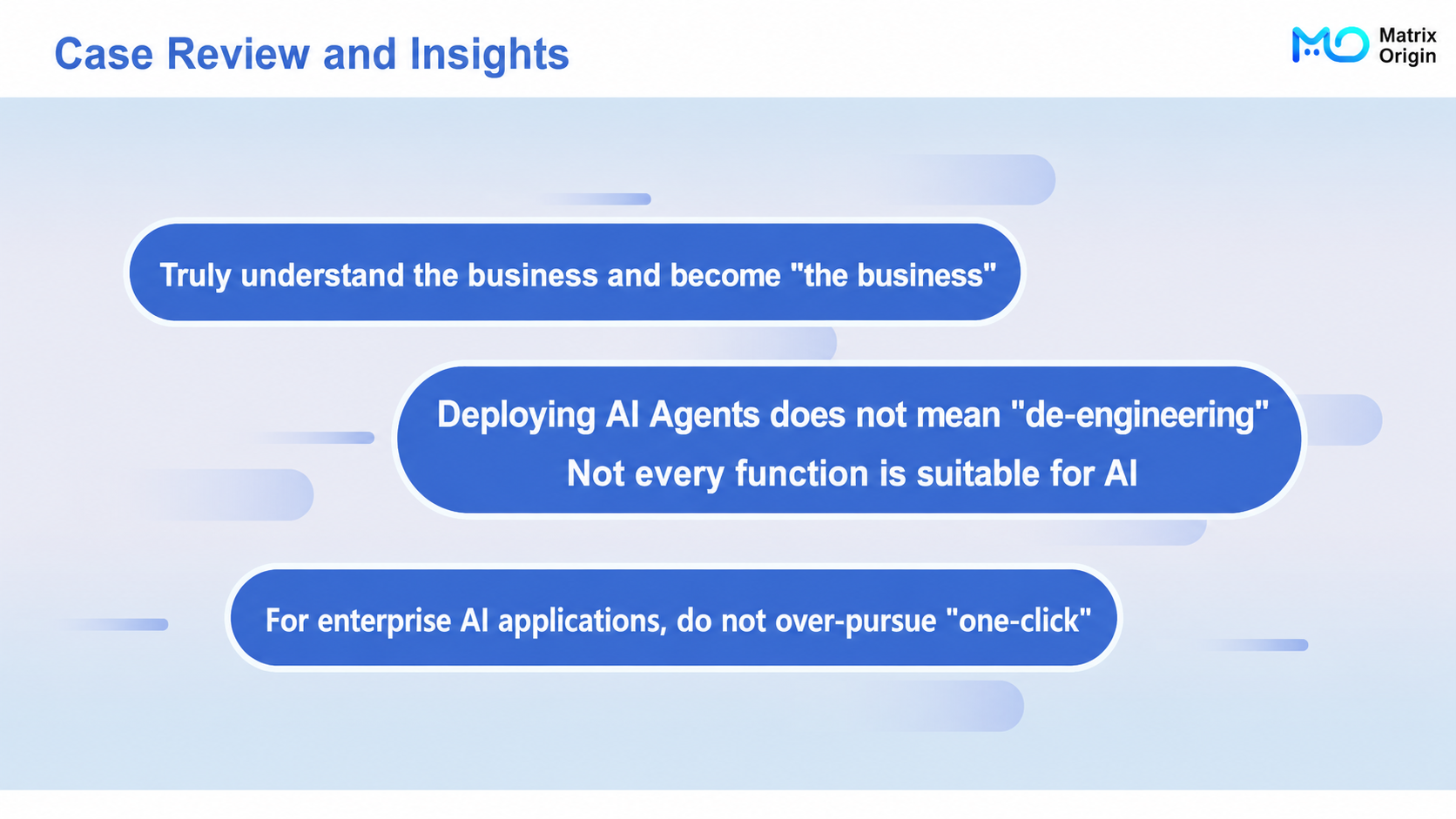 Case Review and Insights

Matrix
Origin

Truly understand the business and become "the business"

Deploying AI Agents does not mean "de-engineering"
Not every function is suitable for AI

For enterprise AI applications, do not over-pursue "one-click"